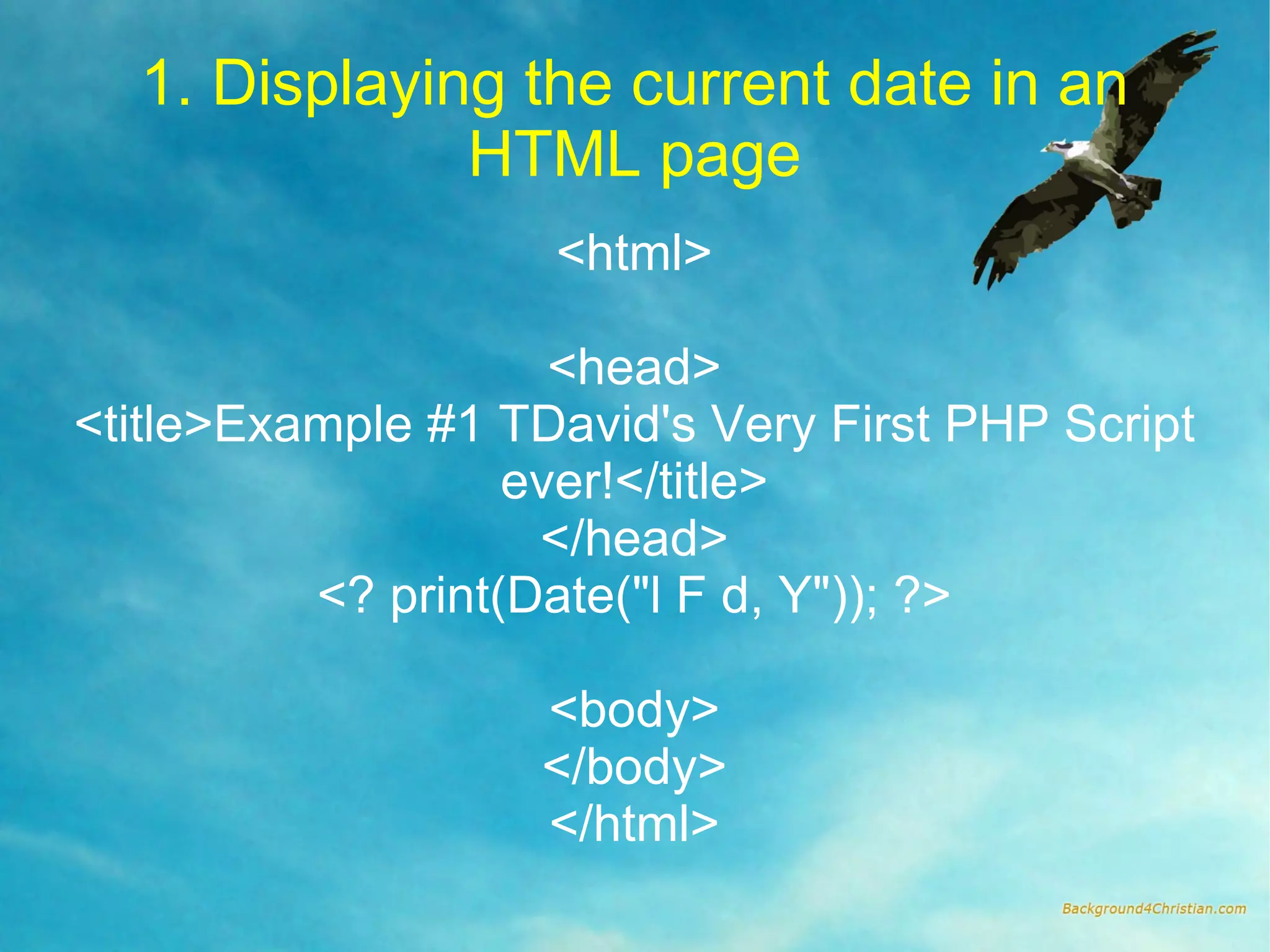 1. Displaying the current date in an HTML page

<html>

<head>
<title>Example #1 TDavid's Very First PHP Script ever!</title>
</head>
<? print(Date("l F d, Y")); ?>

<body>
</body>
</html>

Background4Christian.com